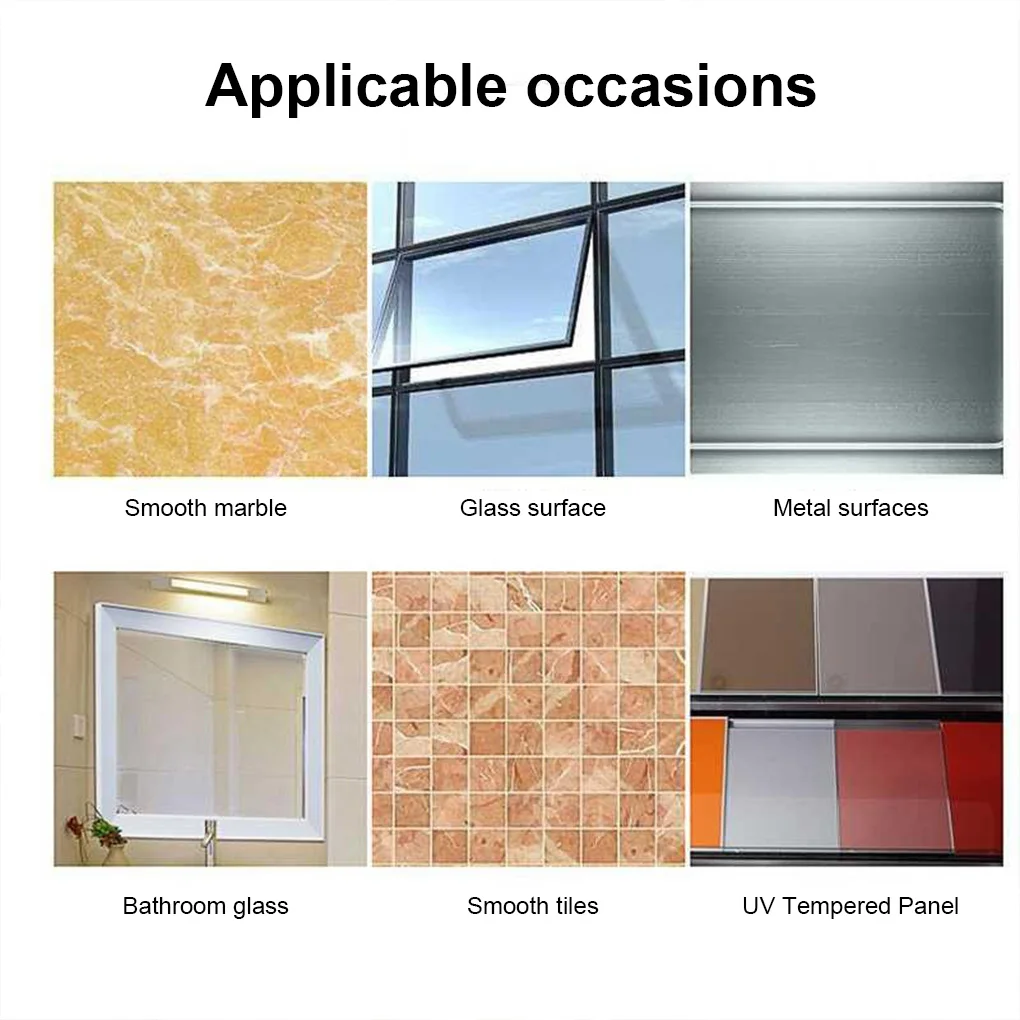 Applicable occasions

Smooth marble

Glass surface

Metal surfaces

Bathroom glass

Smooth tiles

UV Tempered Panel